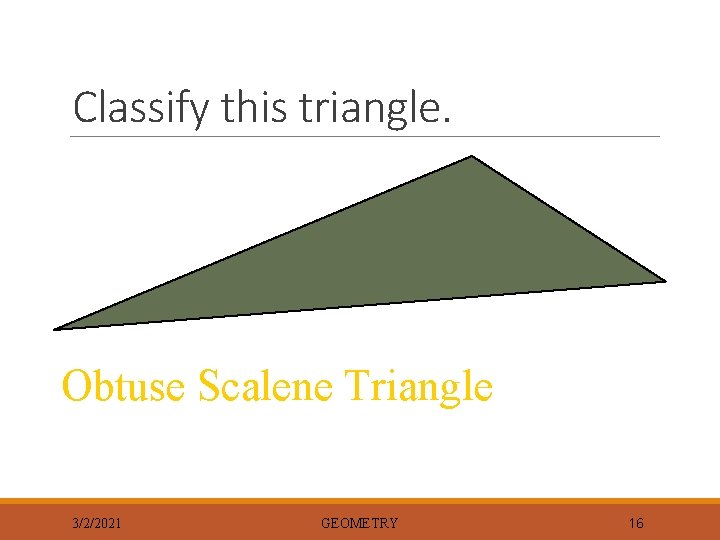 Classify this triangle.

Obtuse Scalene Triangle

3/2/2021

GEOMETRY

16